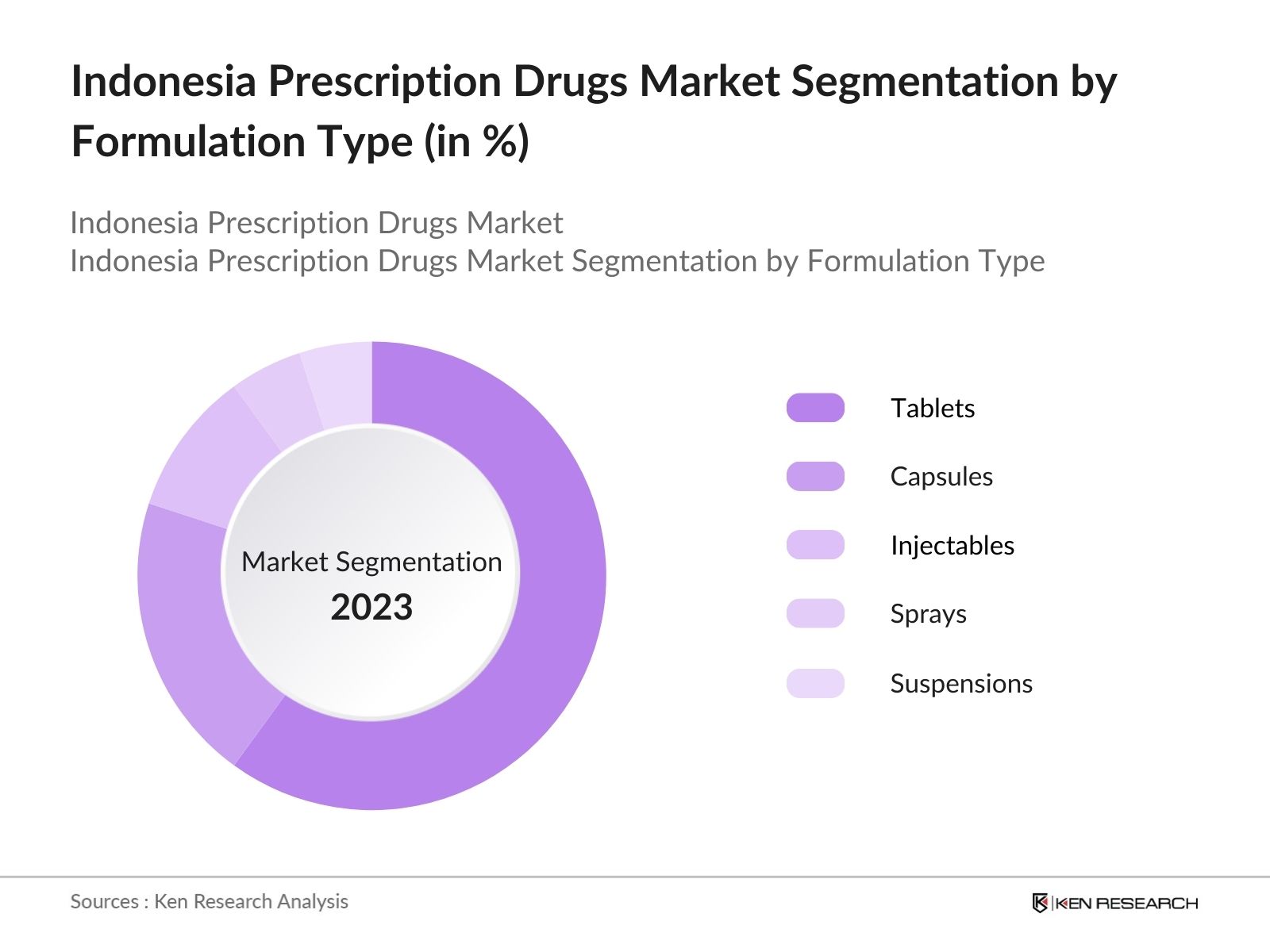 Indonesia Prescription Drugs Market Segmentation by Formulation Type (in %)

Indonesia Prescription Drugs Market
Indonesia Prescription Drugs Market Segmentation by Formulation Type

Market Segmentation
2023

Tablets
Capsules
Injectables
Sprays
Suspensions

Sources : Ken Research Analysis

KEN RESEARCH